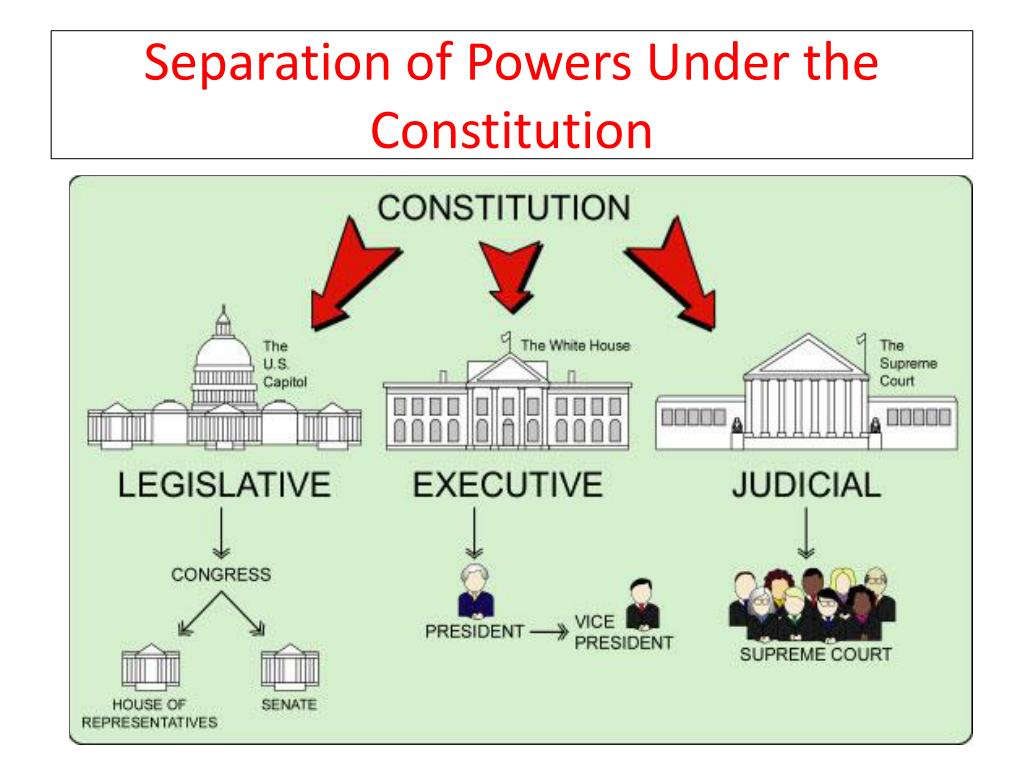 Separation of Powers Under the Constitution

CONSTITUTION

The U.S. Capitol

The White House

The Supreme Court

LEGISLATIVE

EXECUTIVE

JUDICIAL

CONGRESS

HOUSE OF REPRESENTATIVES

SENATE

PRESIDENT

VICE PRESIDENT

SUPREME COURT